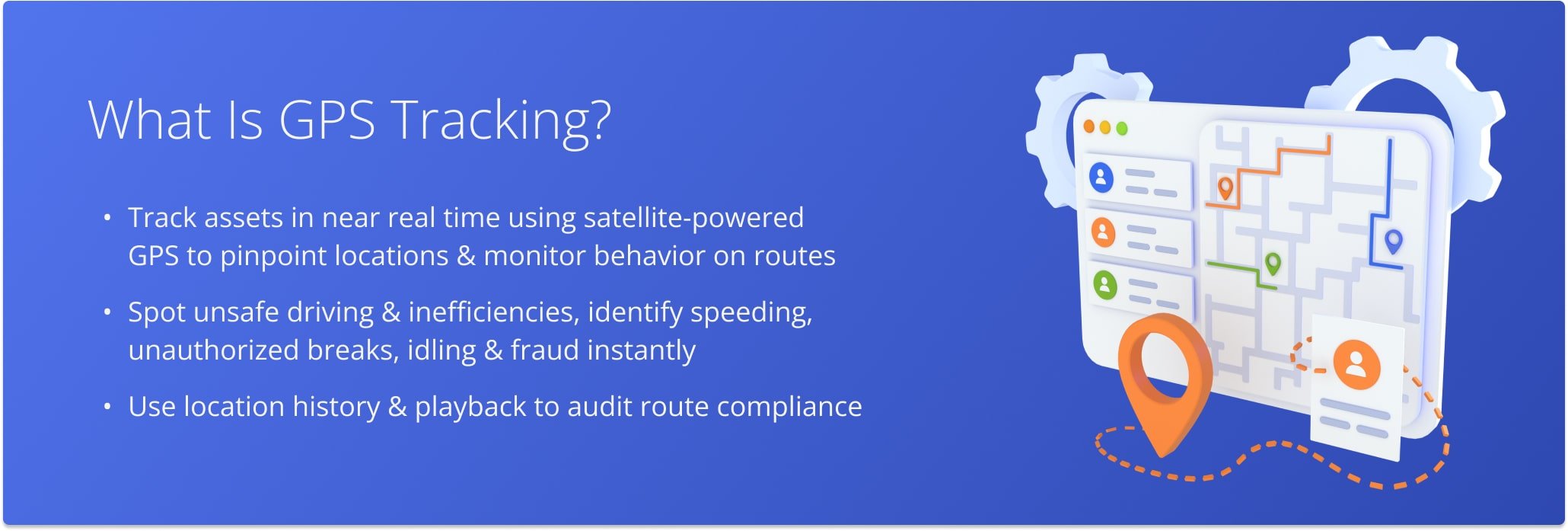 What Is GPS Tracking?

• Track assets in near real time using satellite-powered GPS to pinpoint locations & monitor behavior on routes

• Spot unsafe driving & inefficiencies, identify speeding, unauthorized breaks, idling & fraud instantly

• Use location history & playback to audit route compliance